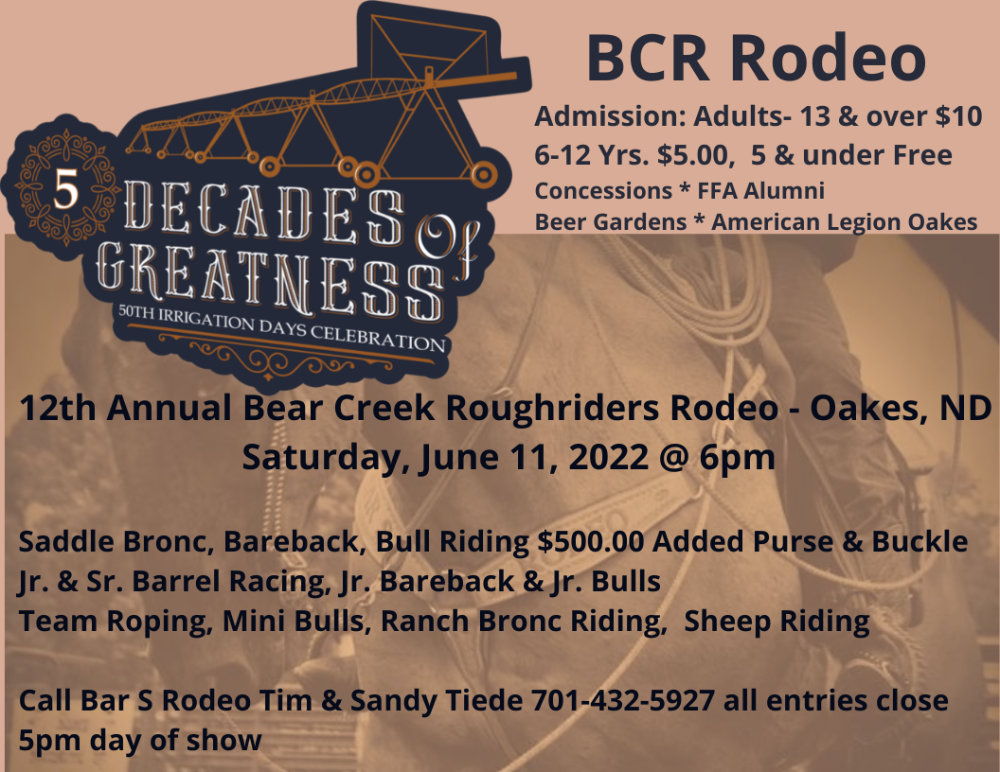 5 DECADES Of GREATNESS
50TH IRRIGATION DAYS CELEBRATION

BCR Rodeo

Admission: Adults- 13 & over $10
6-12 Yrs. $5.00, 5 & under Free
Concessions * FFA Alumni
Beer Gardens * American Legion Oakes

12th Annual Bear Creek Roughriders Rodeo - Oakes, ND
Saturday, June 11, 2022 @ 6pm

Saddle Bronc, Bareback, Bull Riding $500.00 Added Purse & Buckle
Jr. & Sr. Barrel Racing, Jr. Bareback & Jr. Bulls
Team Roping, Mini Bulls, Ranch Bronc Riding, Sheep Riding

Call Bar S Rodeo Tim & Sandy Tiede 701-432-5927 all entries close 5pm day of show